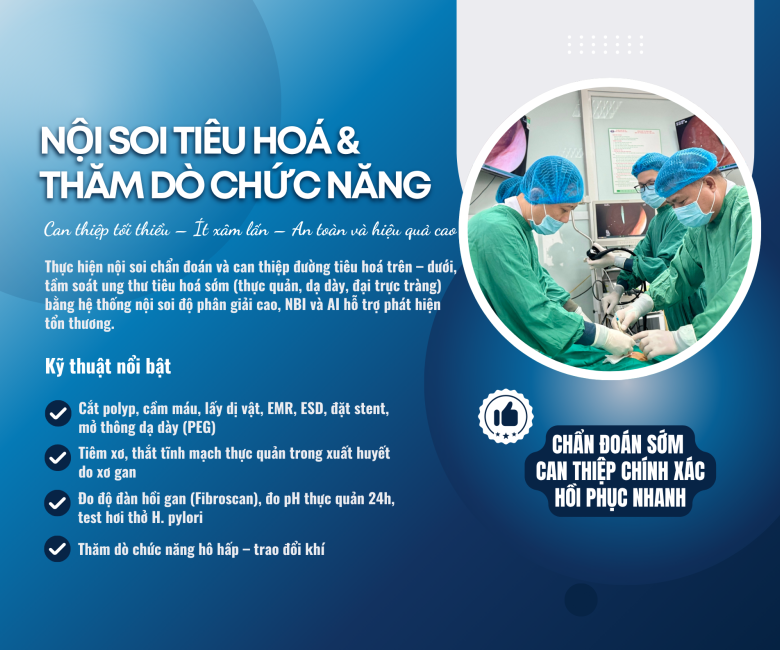 NỘI SOI TIÊU HOÁ &
THĂM DÒ CHỨC NĂNG

Can thiệp tối thiểu – Ít xâm lấn – An toàn và hiệu quả cao

Thực hiện nội soi chẩn đoán và can thiệp đường tiêu hoá trên – dưới, tầm soát ung thư tiêu hoá sớm (thực quản, dạ dày, đại trực tràng) bằng hệ thống nội soi độ phân giải cao, NBI và AI hỗ trợ phát hiện tổn thương.

Kỹ thuật nổi bật

Cắt polyp, cầm máu, lấy dị vật, EMR, ESD, đặt stent, mở thông dạ dày (PEG)

Tiêm xơ, thắt tĩnh mạch thực quản trong xuất huyết do xơ gan

Đo độ đàn hồi gan (Fibroscan), đo pH thực quản 24h, test hơi thở H. pylori

Thăm dò chức năng hô hấp – trao đổi khí

CHẨN ĐOÁN SỚM
CAN THIỆP CHÍNH XÁC
HỒI PHỤC NHANH